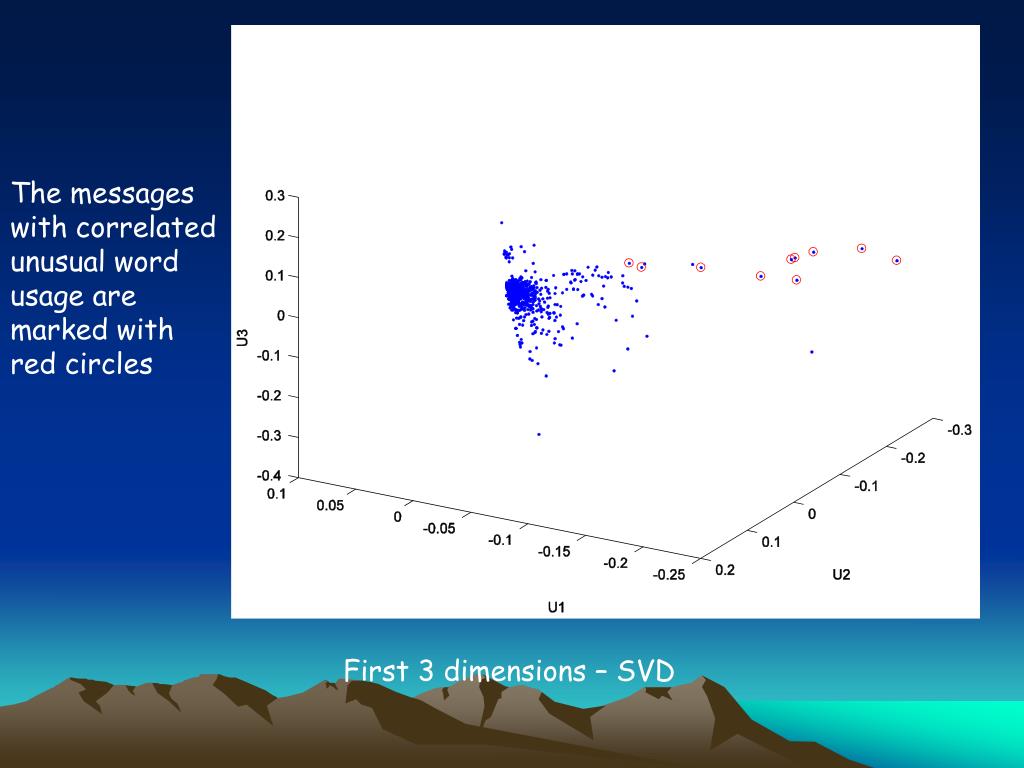 The messages with correlated unusual word usage are marked with red circles

0.3
0.2
0.1
0
-0.1
-0.2
-0.3
-0.4
U3

0.1
0.05
0
-0.05
-0.1
-0.15
-0.2
-0.25
U1

0.2
0.1
0
-0.1
-0.2
-0.3
U2

First 3 dimensions – SVD